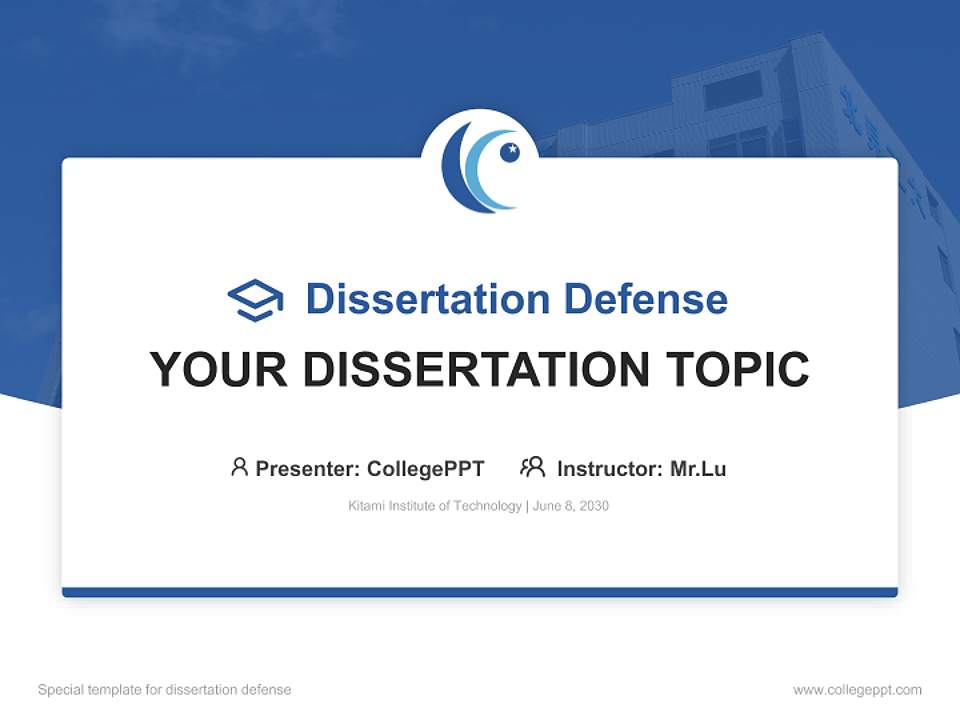 Dissertation Defense

YOUR DISSERTATION TOPIC

Presenter: CollegePPT Instructor: Mr.Lu

Kitami Institute of Technology | June 8, 2030

Special template for dissertation defense

www.collegeppt.com